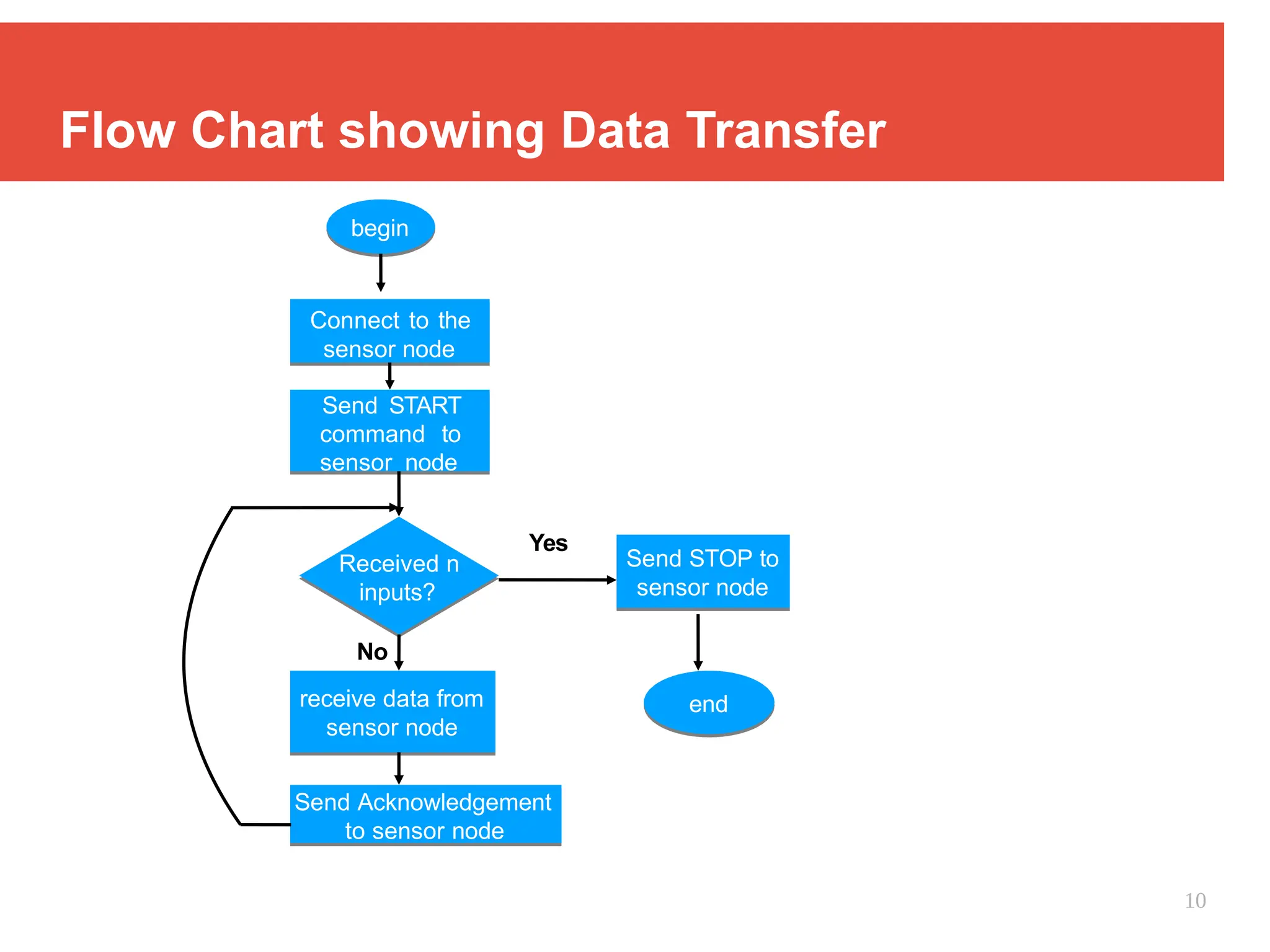 Flow Chart showing Data Transfer

begin

Connect to the sensor node

Send START command to sensor node

Received n inputs?

Yes

Send STOP to sensor node

end

No

receive data from sensor node

Send Acknowledgement to sensor node

10